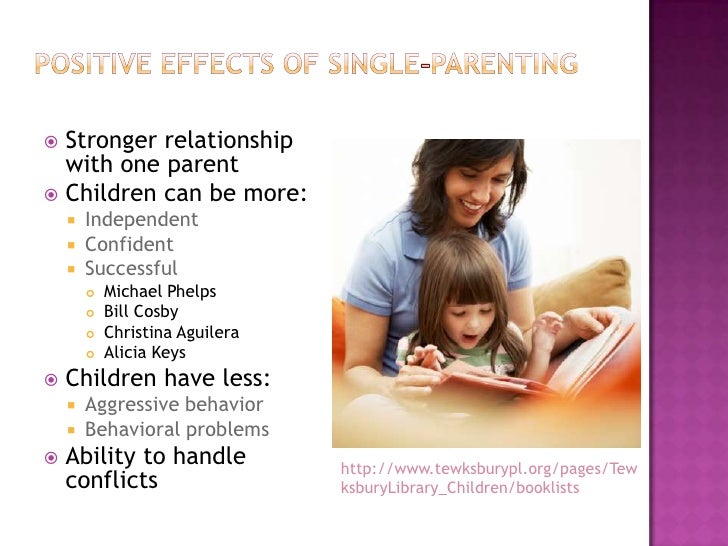 POSITIVE EFFECTS OF SINGLE-PARENTING

Stronger relationship with one parent
Children can be more:
Independent
Confident
Successful
Michael Phelps
Bill Cosby
Christina Aguilera
Alicia Keys
Children have less:
Aggressive behavior
Behavioral problems
Ability to handle conflicts

http://www.tewksburypl.org/pages/TewksburyLibrary_Children/booklists